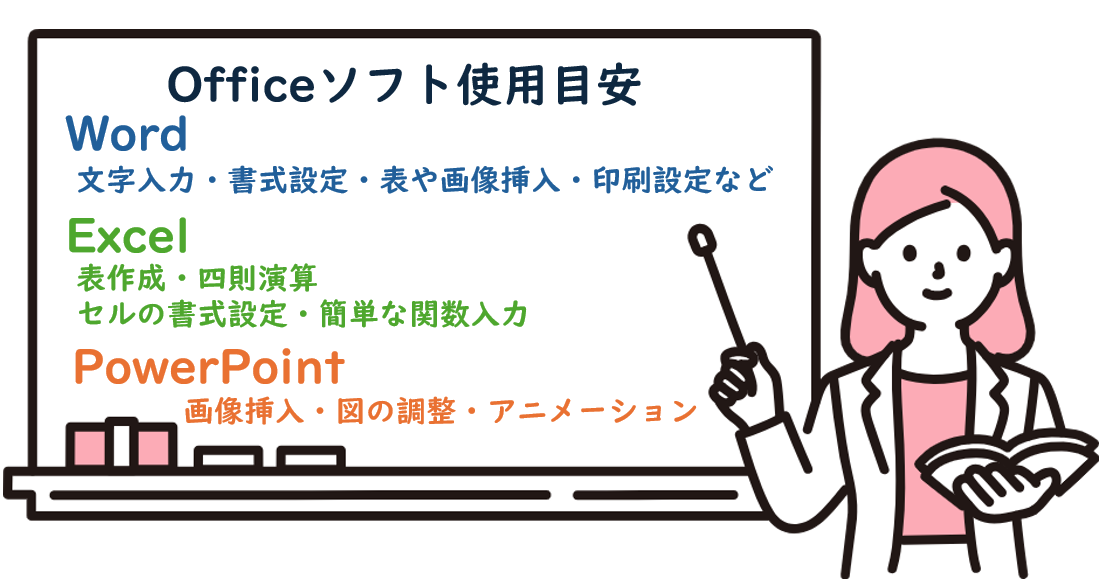 Officeソフト使用目安

Word
文字入力・書式設定・表や画像挿入・印刷設定など

Excel
表作成・四則演算
セルの書式設定・簡単な関数入力

PowerPoint
画像挿入・図の調整・アニメーション